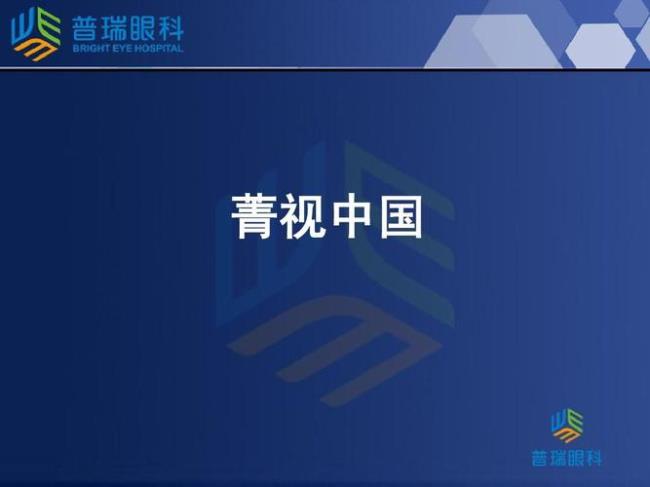 普瑞眼科
BRIGHT EYE HOSPITAL

菁视中国

普瑞眼科